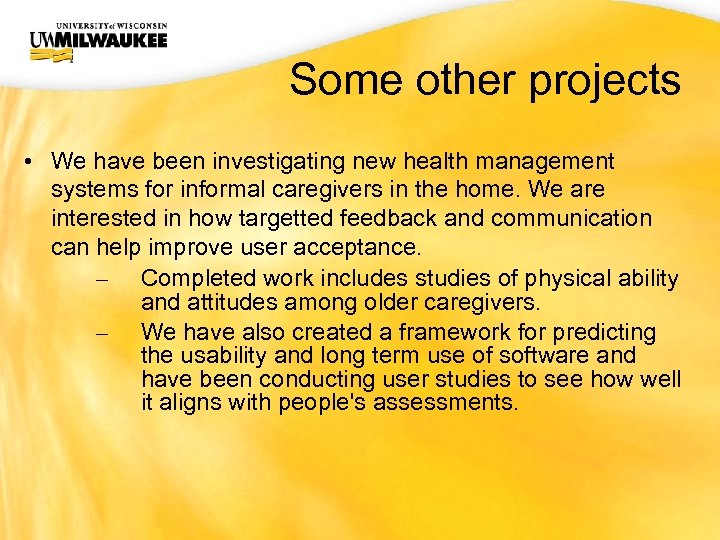 UNIVERSITY of WISCONSIN
UWMILWAUKEE

Some other projects

• We have been investigating new health management systems for informal caregivers in the home. We are interested in how targetted feedback and communication can help improve user acceptance.
– Completed work includes studies of physical ability and attitudes among older caregivers.
– We have also created a framework for predicting the usability and long term use of software and have been conducting user studies to see how well it aligns with people's assessments.